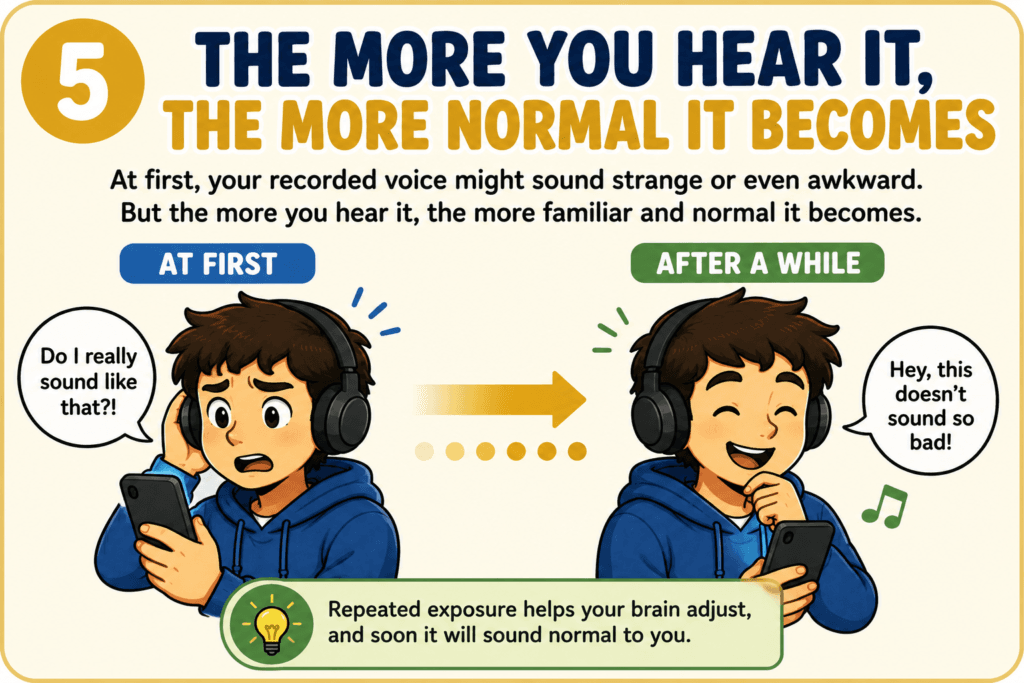 5

THE MORE YOU HEAR IT, THE MORE NORMAL IT BECOMES

At first, your recorded voice might sound strange or even awkward. But the more you hear it, the more familiar and normal it becomes.

AT FIRST

Do I really sound like that?!

AFTER A WHILE

Hey, this doesn't sound so bad!

Repeated exposure helps your brain adjust, and soon it will sound normal to you.